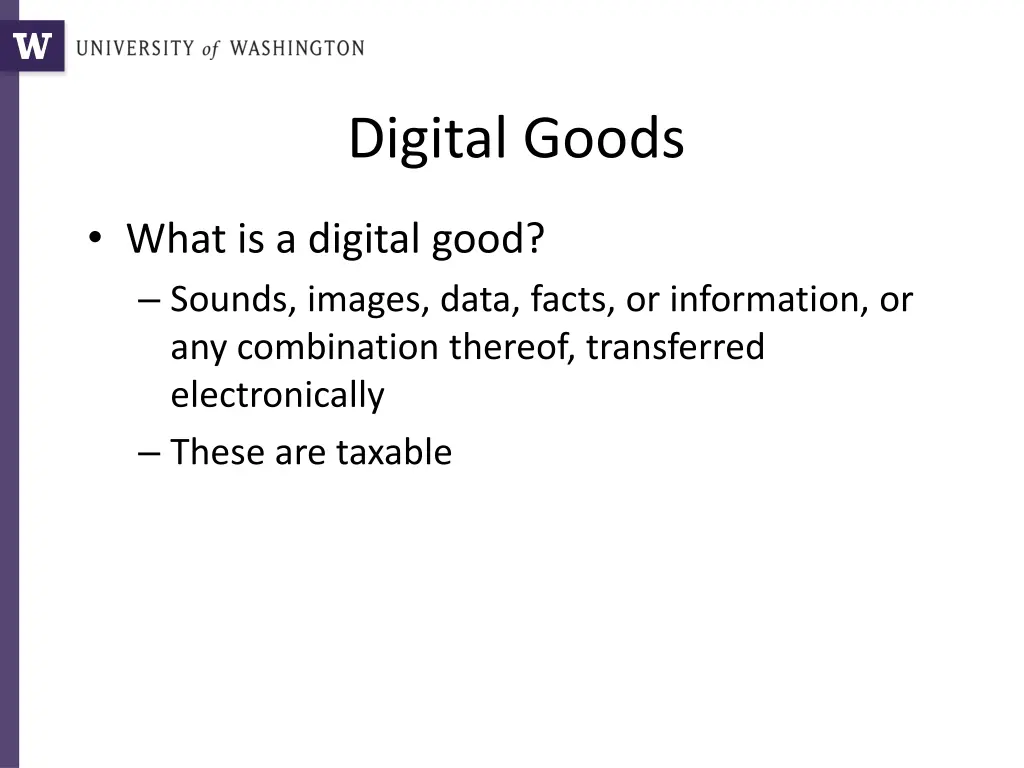 W UNIVERSITY of WASHINGTON

Digital Goods

• What is a digital good?
– Sounds, images, data, facts, or information, or any combination thereof, transferred electronically
– These are taxable